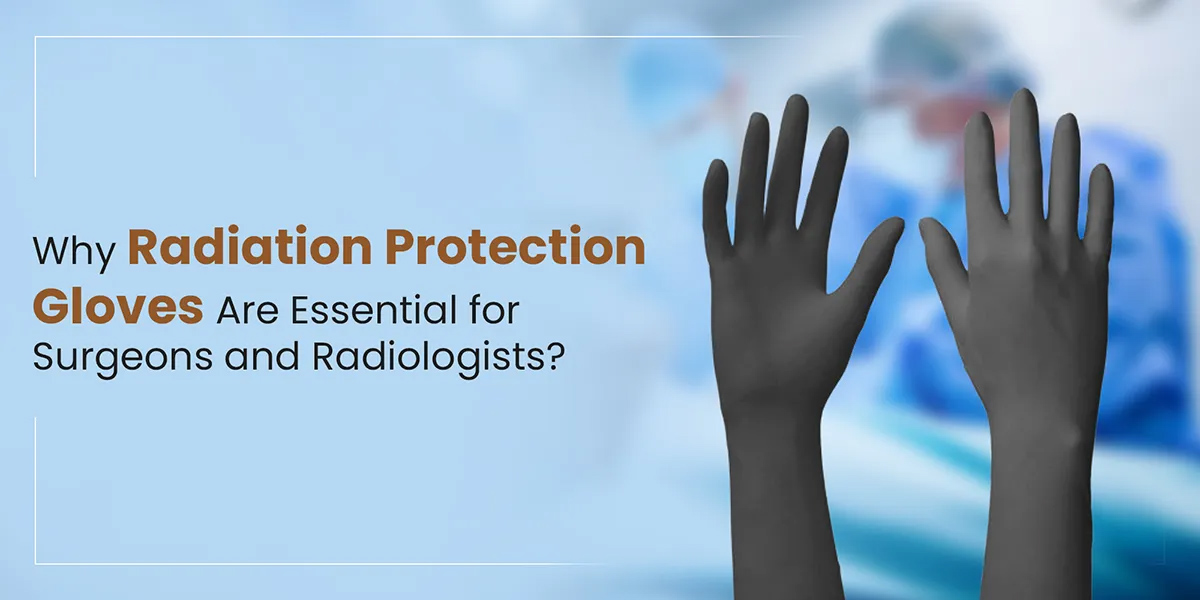 Why Radiation Protection Gloves Are Essential for Surgeons and Radiologists?